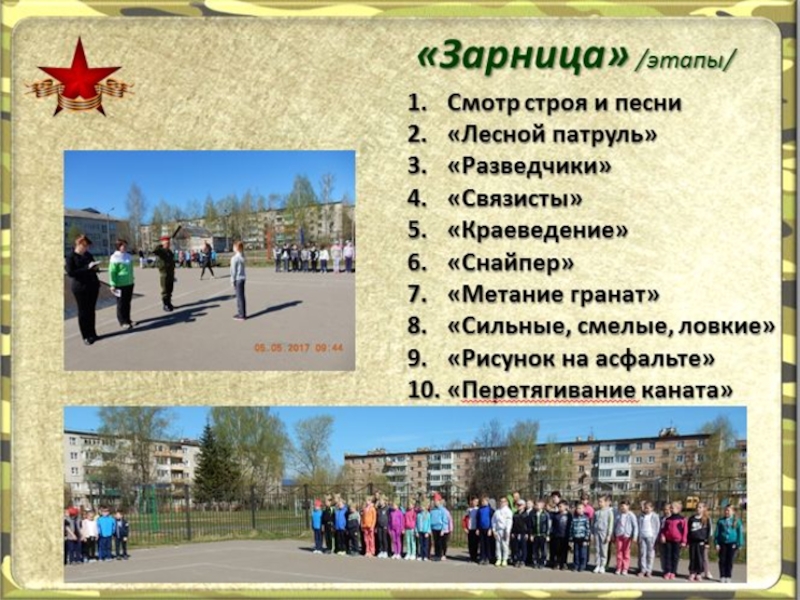 «Зарница» /этапы/

1. Смотр строя и песни
2. «Лесной патруль»
3. «Разведчики»
4. «Связисты»
5. «Краеведение»
6. «Снайпер»
7. «Метание гранат»
8. «Сильные, смелые, ловкие»
9. «Рисунок на асфальте»
10. «Перетягивание каната»

05.05.2017 09:44